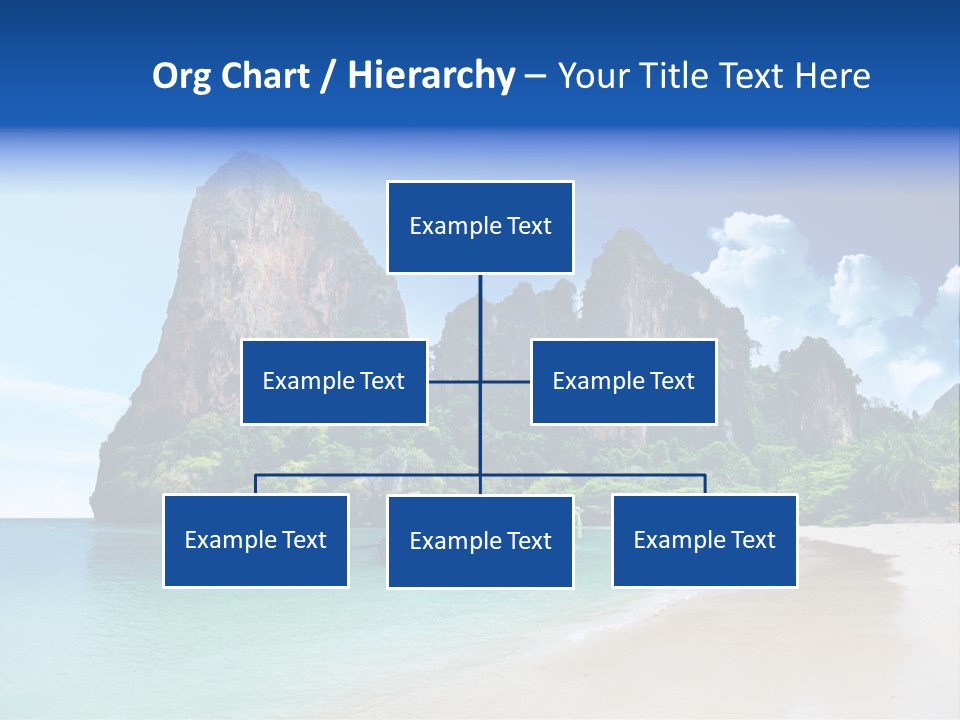 Org Chart / Hierarchy – Your Title Text Here

Example Text

Example Text

Example Text

Example Text

Example Text

Example Text